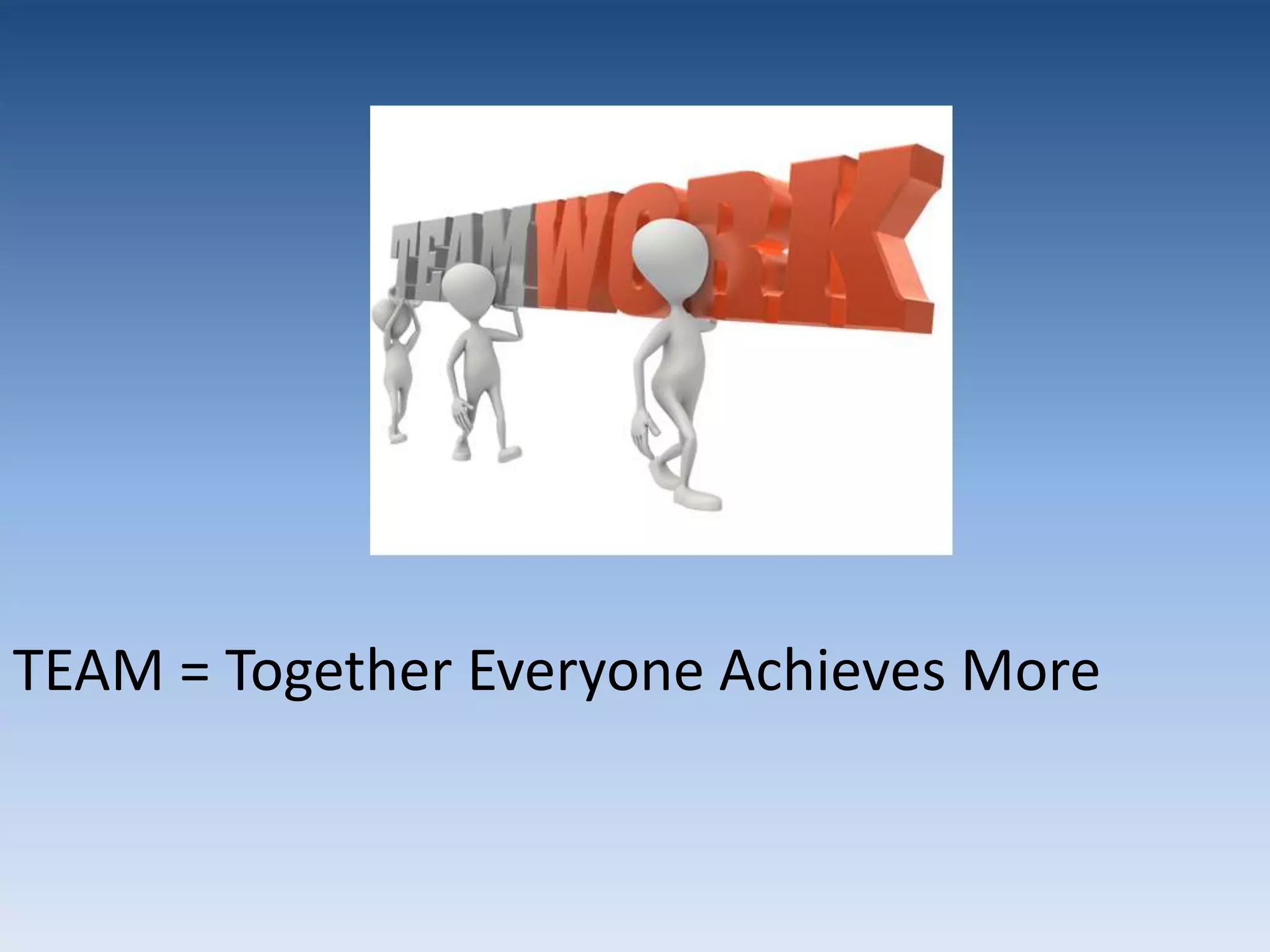 TEAMWORK

TEAM = Together Everyone Achieves More